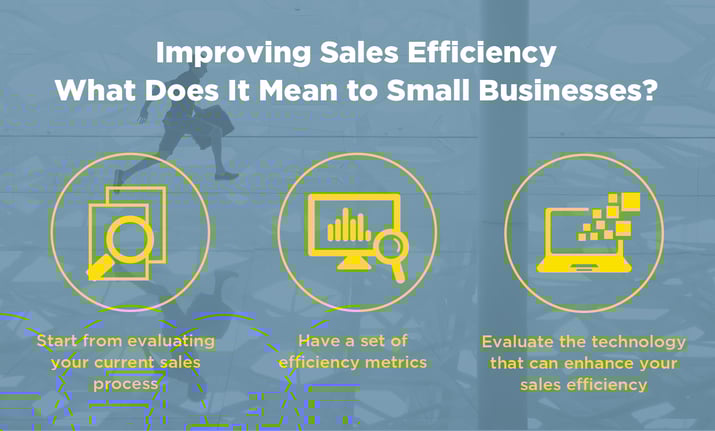 Improving Sales Efficiency
What Does It Mean to Small Businesses?

Start from evaluating your current sales process

Have a set of efficiency metrics

Evaluate the technology that can enhance your sales efficiency